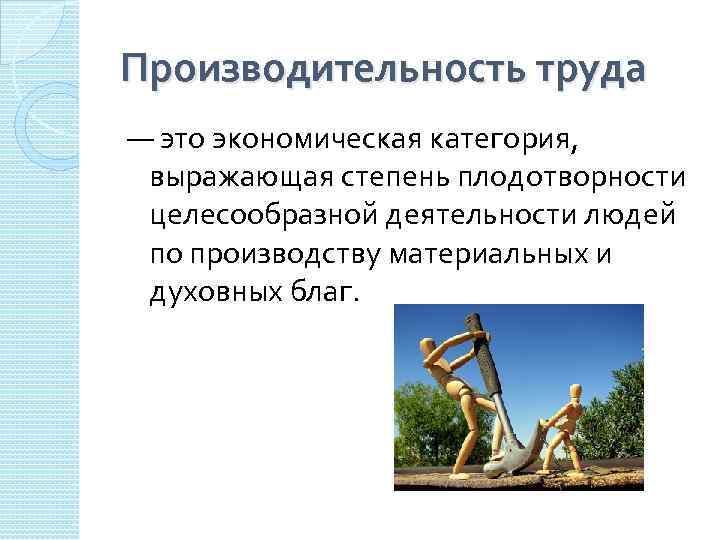 Производительность труда

— это экономическая категория, выражающая степень плодотворности целесообразной деятельности людей по производству материальных и духовных благ.